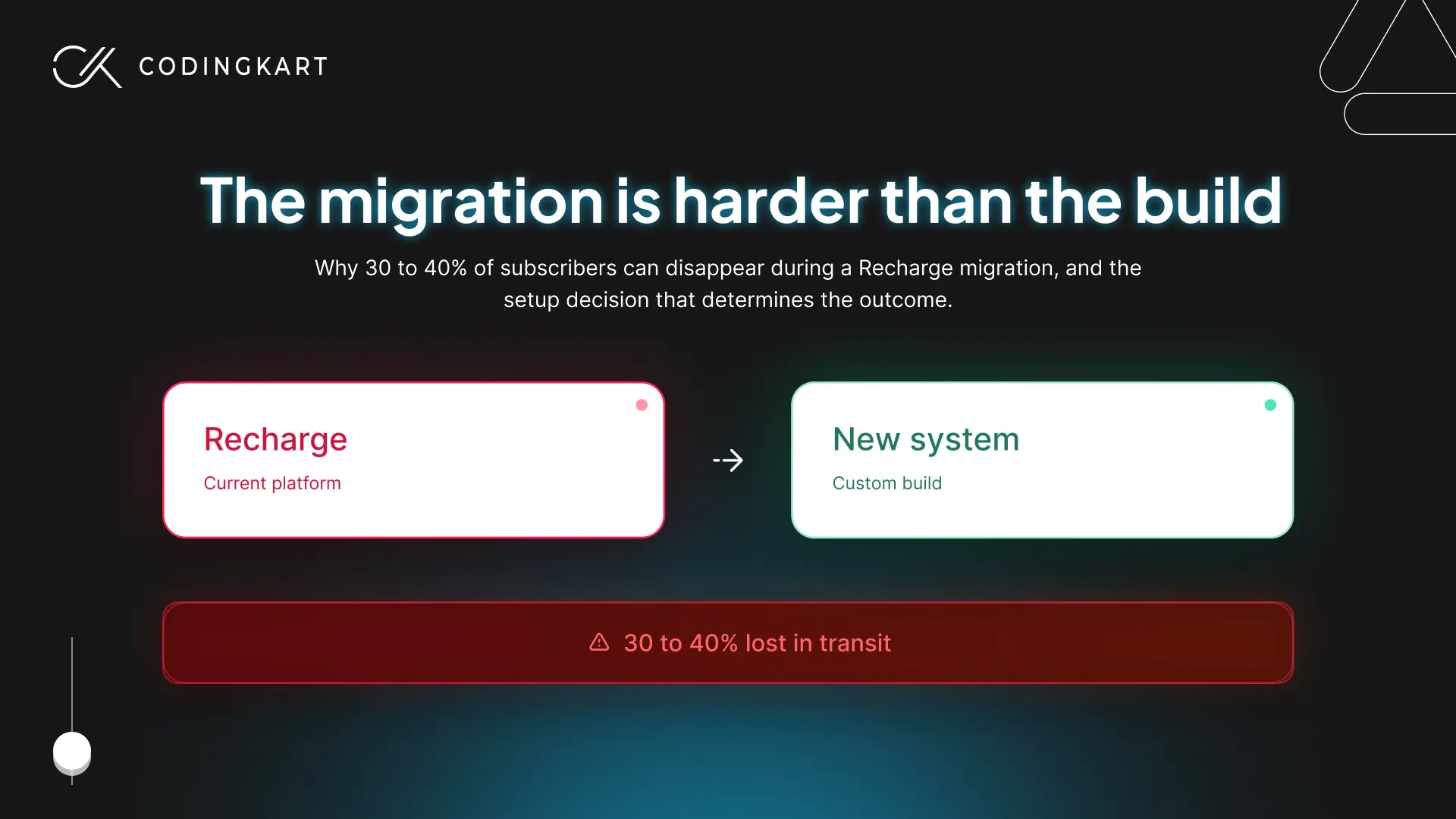 CODINGKART

The migration is harder than the build

Why 30 to 40% of subscribers can disappear during a Recharge migration, and the setup decision that determines the outcome.

Recharge
Current platform

New system
Custom build

30 to 40% lost in transit